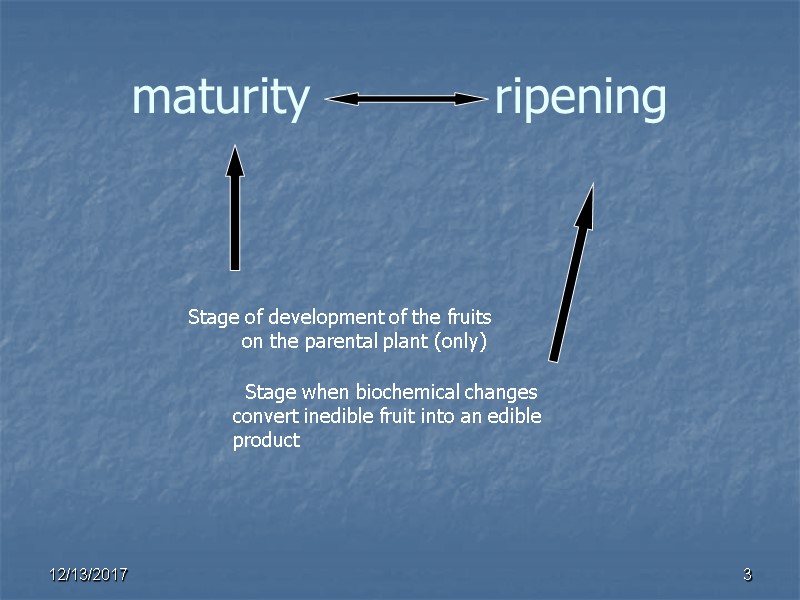 maturity ripening

Stage of development of the fruits on the parental plant (only)

Stage when biochemical changes convert inedible fruit into an edible product

12/13/2017

3